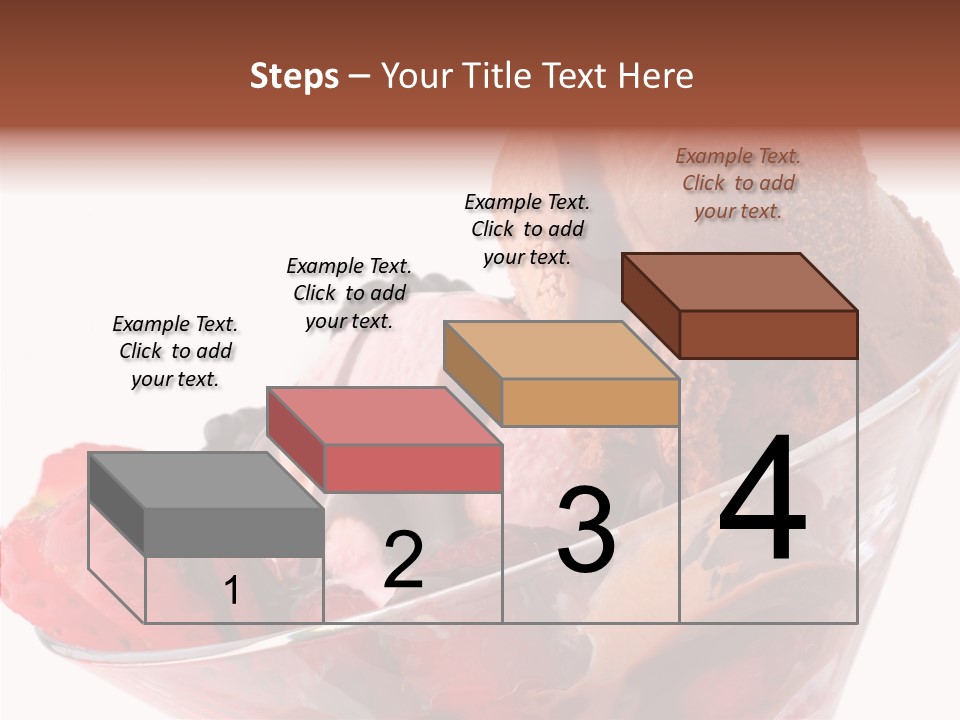 Steps – Your Title Text Here

Example Text. Click to add your text.

Example Text. Click to add your text.

Example Text. Click to add your text.

Example Text. Click to add your text.

1

2

3

4